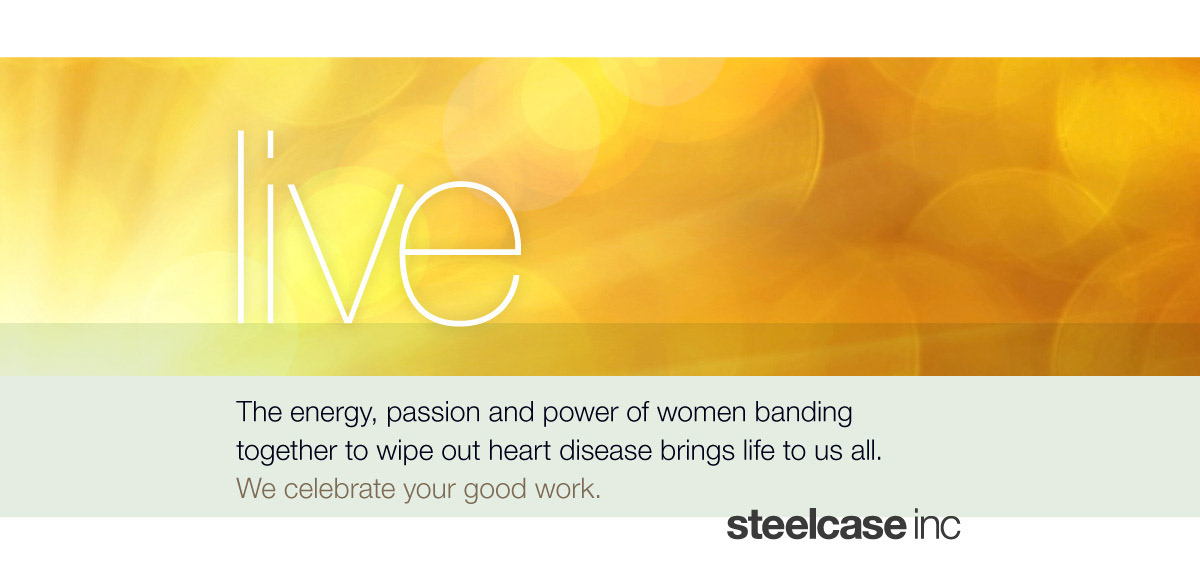 live

The energy, passion and power of women banding together to wipe out heart disease brings life to us all.
We celebrate your good work.

steelcase inc